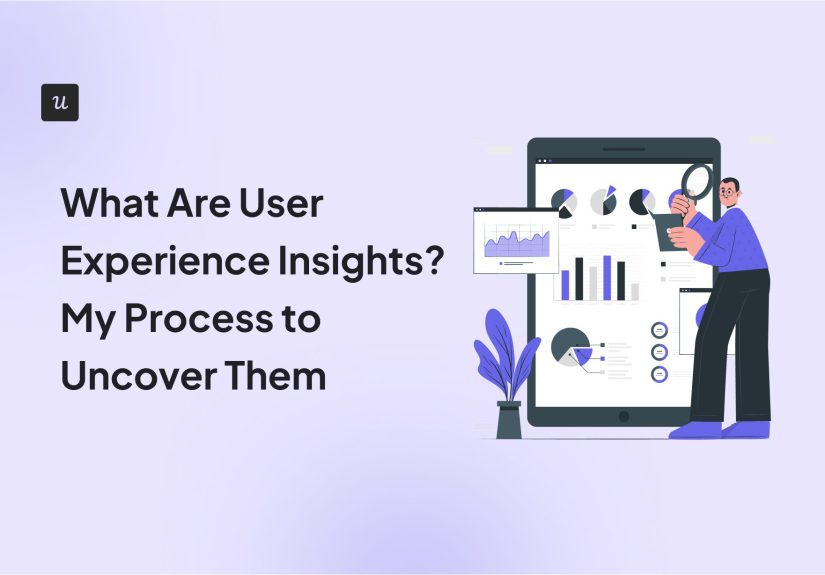 u

What Are User Experience Insights? My Process to Uncover Them